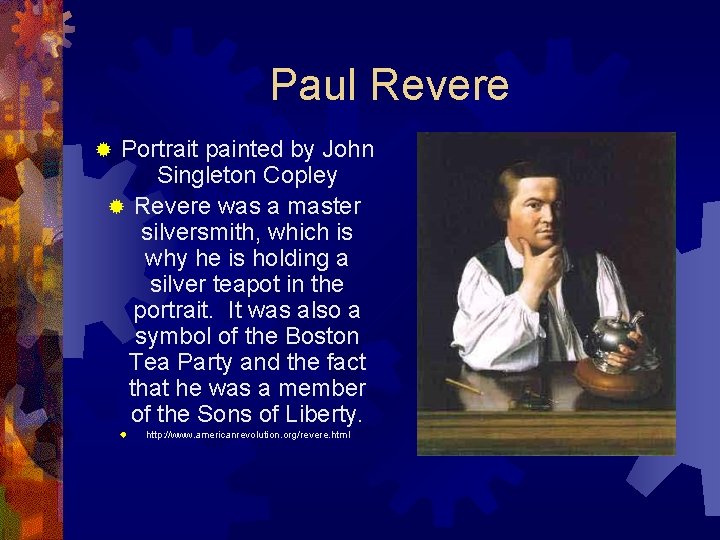 Paul Revere

Portrait painted by John Singleton Copley

Revere was a master silversmith, which is why he is holding a silver teapot in the portrait. It was also a symbol of the Boston Tea Party and the fact that he was a member of the Sons of Liberty.

http://www.americanrevolution.org/revere.html